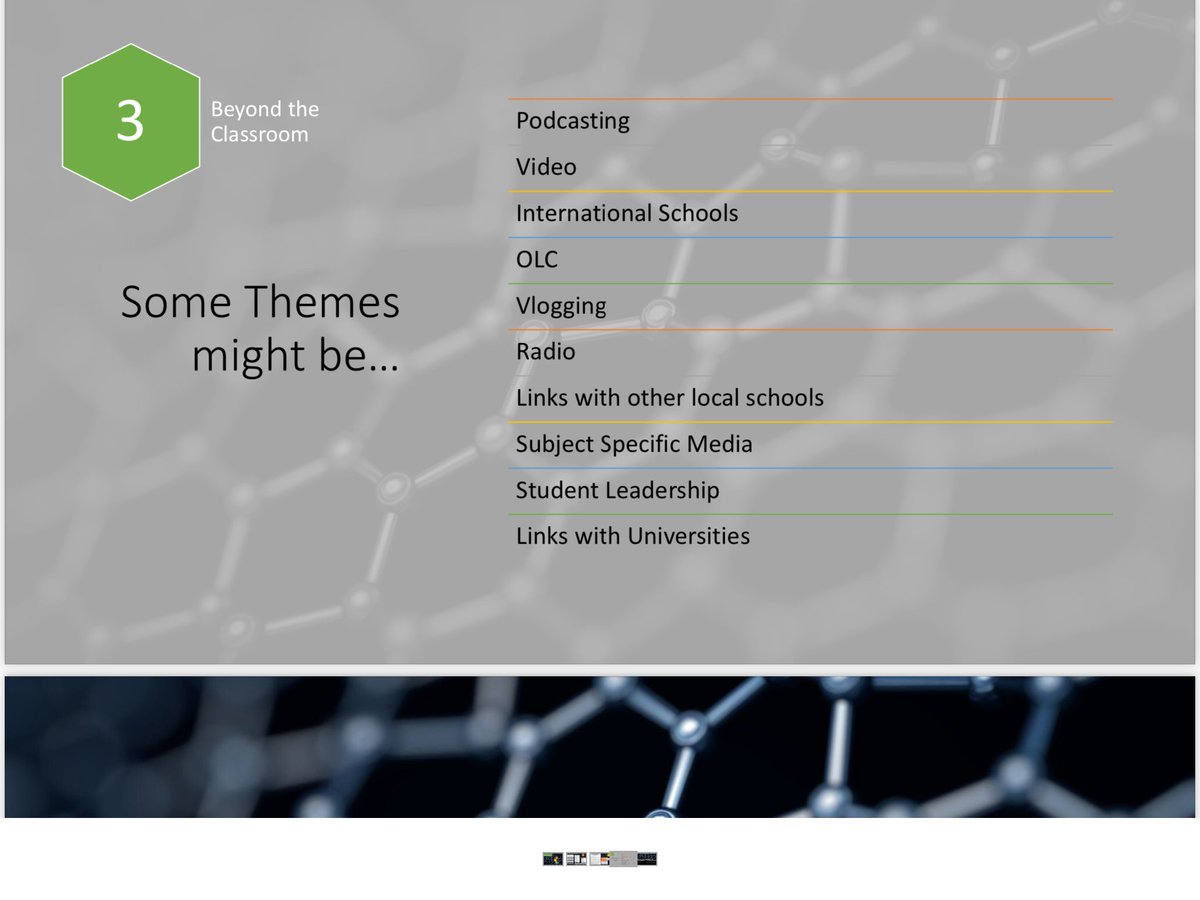 3

Beyond the Classroom

Some Themes might be…

Podcasting

Video

International Schools

OLC

Vlogging

Radio

Links with other local schools

Subject Specific Media

Student Leadership

Links with Universities